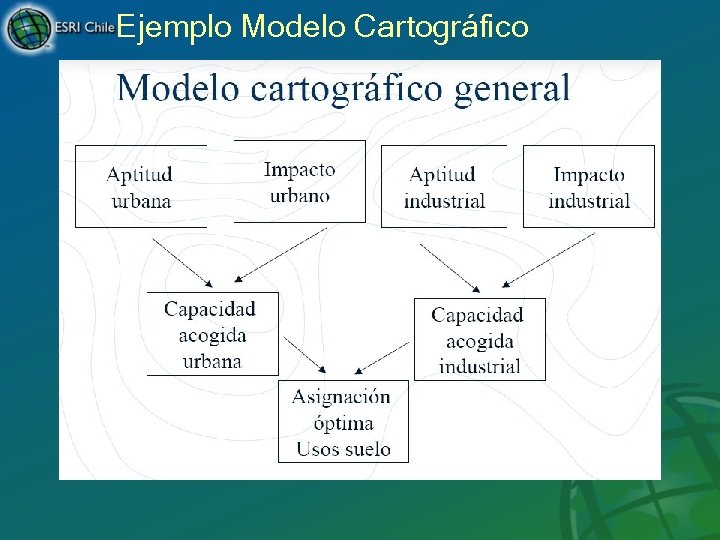 ESRI Chile Ejemplo Modelo Cartográfico

Modelo cartográfico general

Aptitud urbana

Impacto urbano

Aptitud industrial

Impacto industrial

Capacidad acogida urbana

Capacidad acogida industrial

Asignación óptima Usos suelo